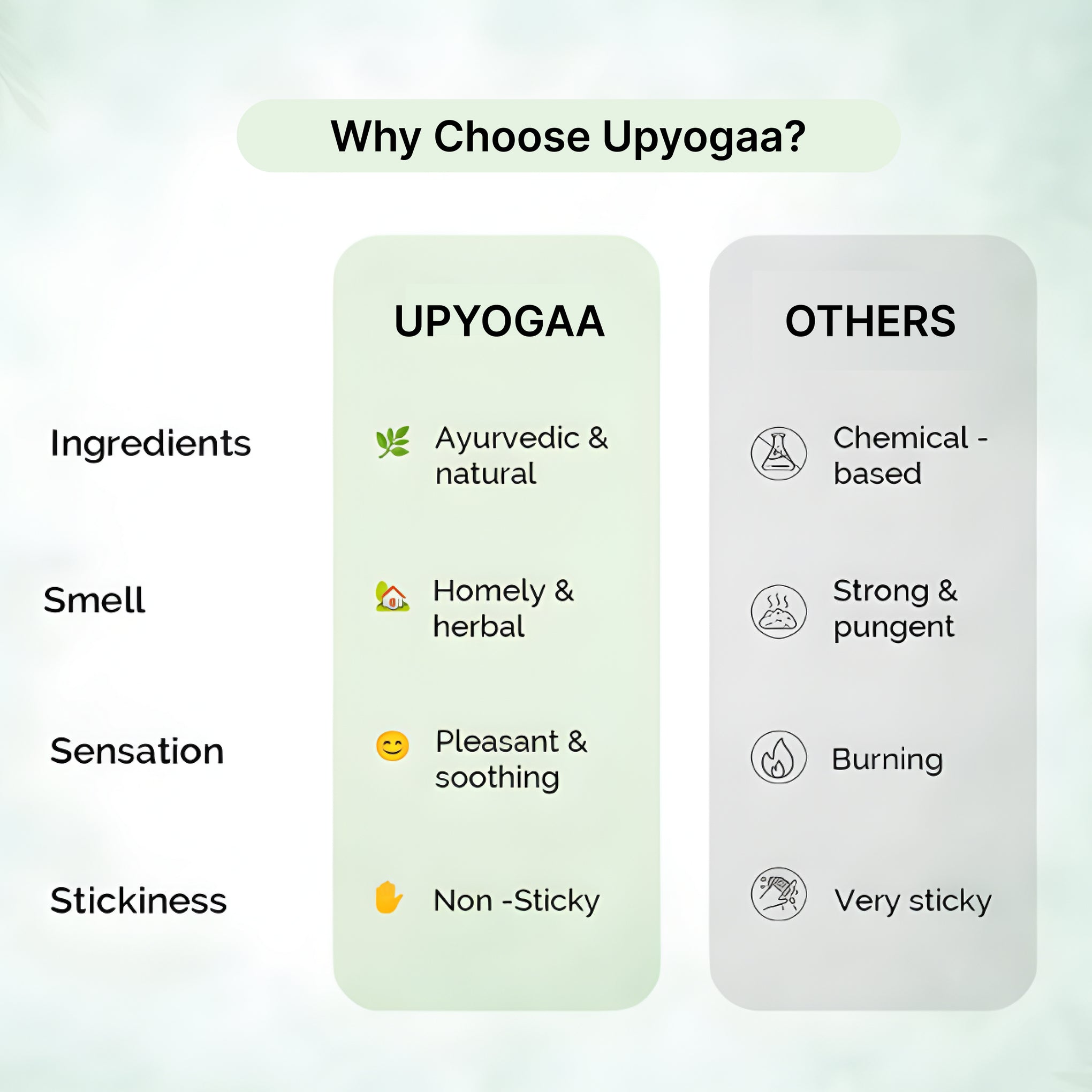 Why Choose Upyogaa?

|  | UPYOGAA | OTHERS |
|---|---|---|
| Ingredients | Ayurvedic & natural | Chemical - based |
| Smell | Homely & herbal | Strong & pungent |
| Sensation | Pleasant & soothing | Burning |
| Stickiness | Non -Sticky | Very sticky |